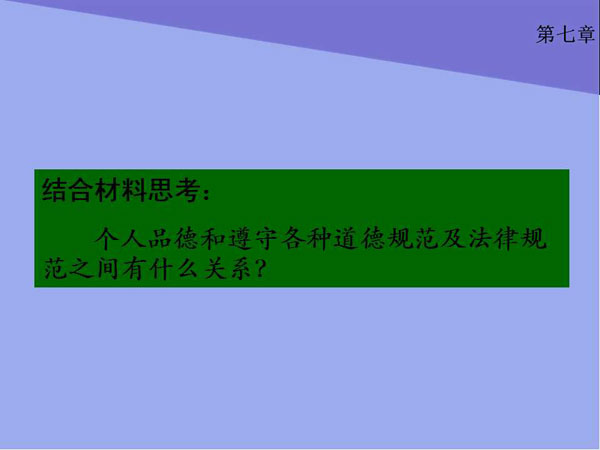 第七章

结合材料思考：

个人品德和遵守各种道德规范及法律规范之间有什么关系？